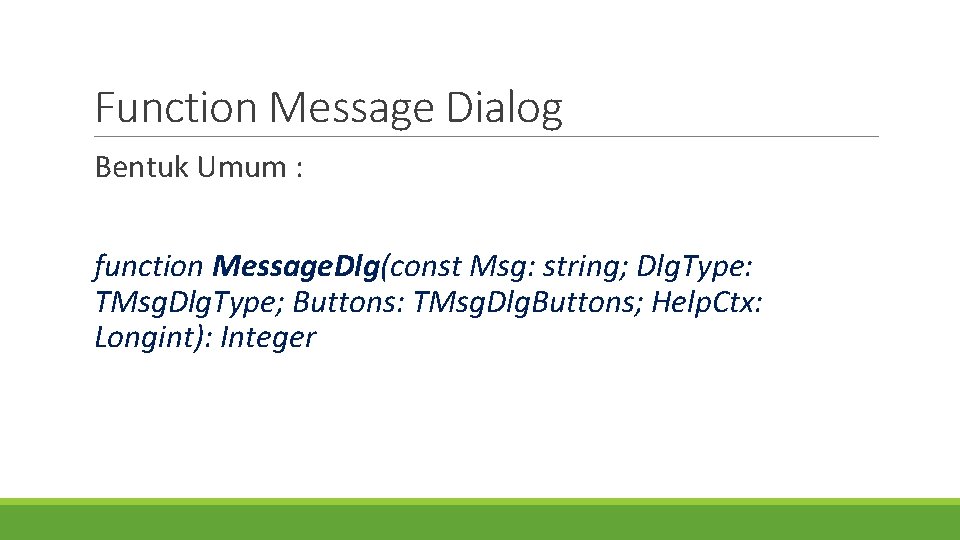 Function Message Dialog

Bentuk Umum :

function Message.Dlg(const Msg: string; Dlg.Type: TMsg.Dlg.Type; Buttons: TMsg.Dlg.Buttons; Help.Ctx: Longint): Integer